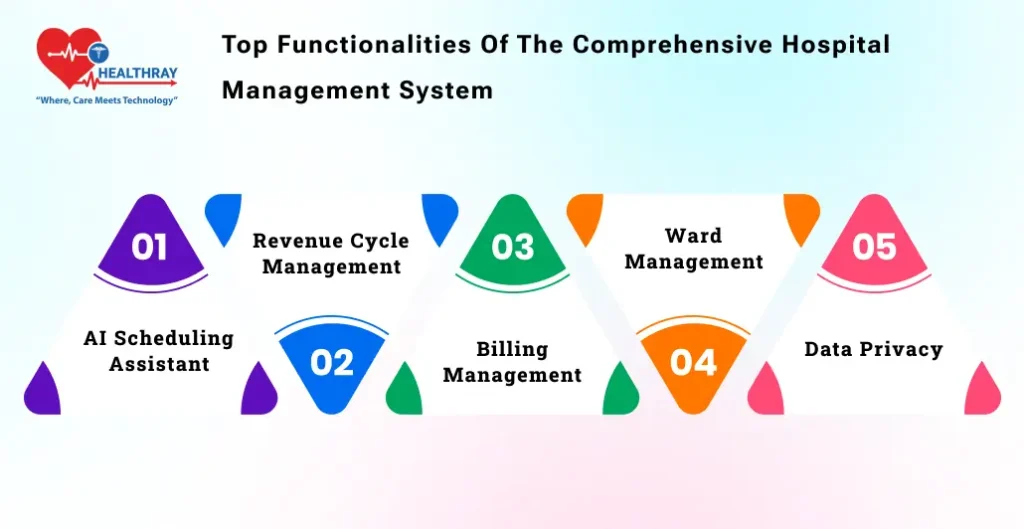 HEALTHRAY
"Where, Care Meets Technology"

Top Functionalities Of The Comprehensive Hospital Management System

01
AI Scheduling Assistant

02
Revenue Cycle Management

03
Billing Management

04
Ward Management

05
Data Privacy